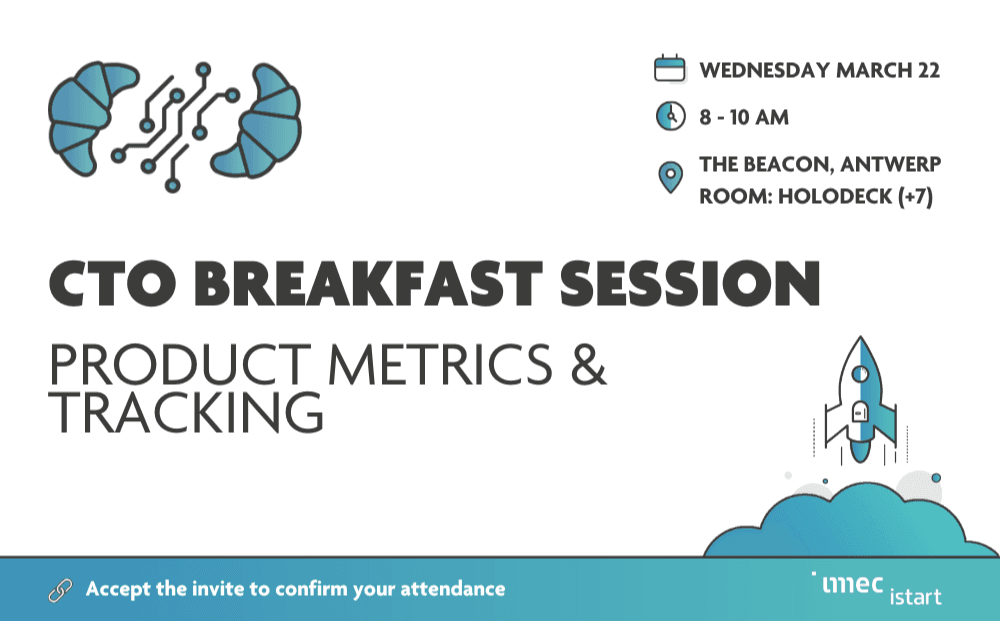 WEDNESDAY MARCH 22

8 - 10 AM

THE BEACON, ANTWERP
ROOM: HOLODECK (+7)

CTO BREAKFAST SESSION

PRODUCT METRICS & TRACKING

Accept the invite to confirm your attendance

imec istart